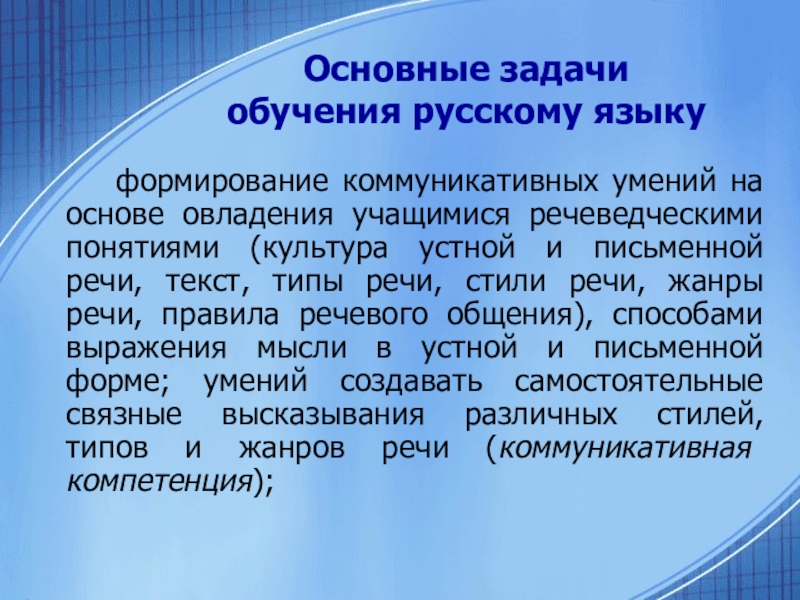 Основные задачи обучения русскому языку

формирование коммуникативных умений на основе овладения учащимися речеведческими понятиями (культура устной и письменной речи, текст, типы речи, стили речи, жанры речи, правила речевого общения), способами выражения мысли в устной и письменной форме; умений создавать самостоятельные связные высказывания различных стилей, типов и жанров речи (коммуникативная компетенция);